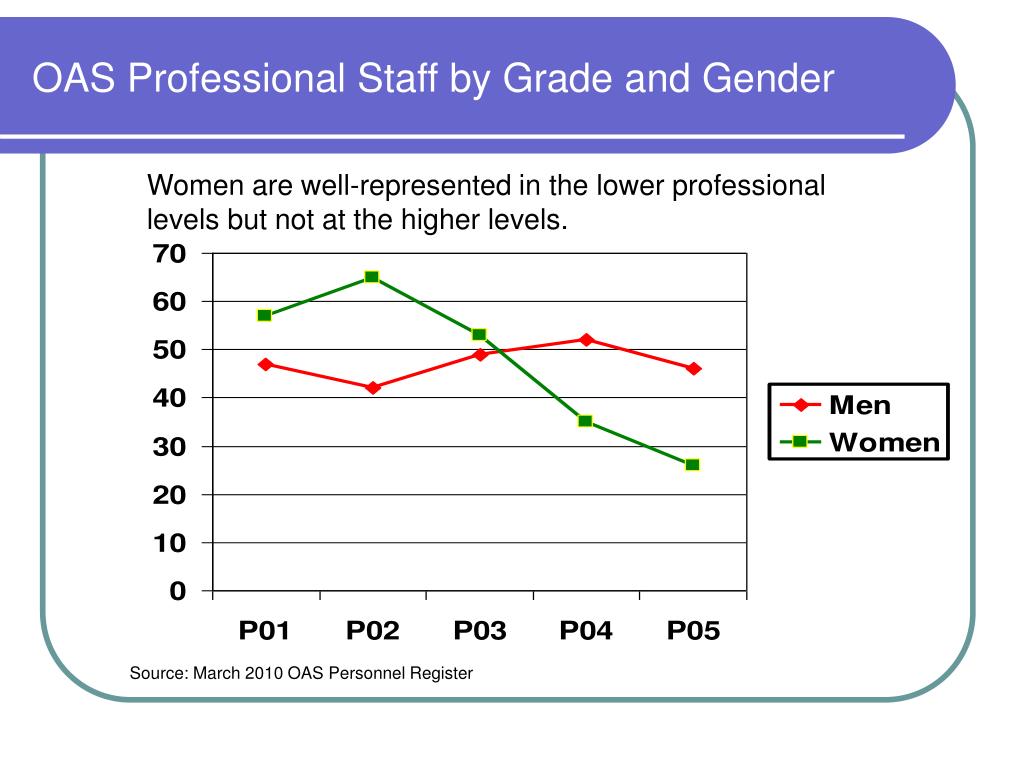 OAS Professional Staff by Grade and Gender

Women are well-represented in the lower professional levels but not at the higher levels.

70
60
50
40
30
20
10
0

P01 P02 P03 P04 P05

Men
Women

Source: March 2010 OAS Personnel Register